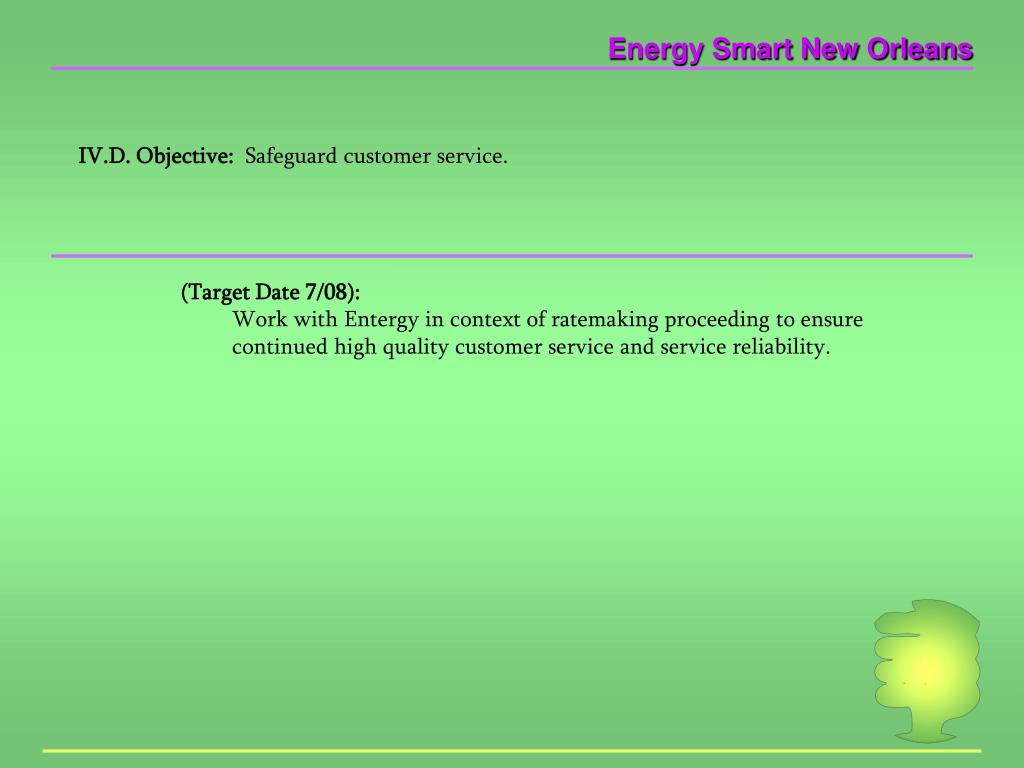 Energy Smart New Orleans

IV.D. Objective: Safeguard customer service.

(Target Date 7/08):
Work with Entergy in context of ratemaking proceeding to ensure continued high quality customer service and service reliability.